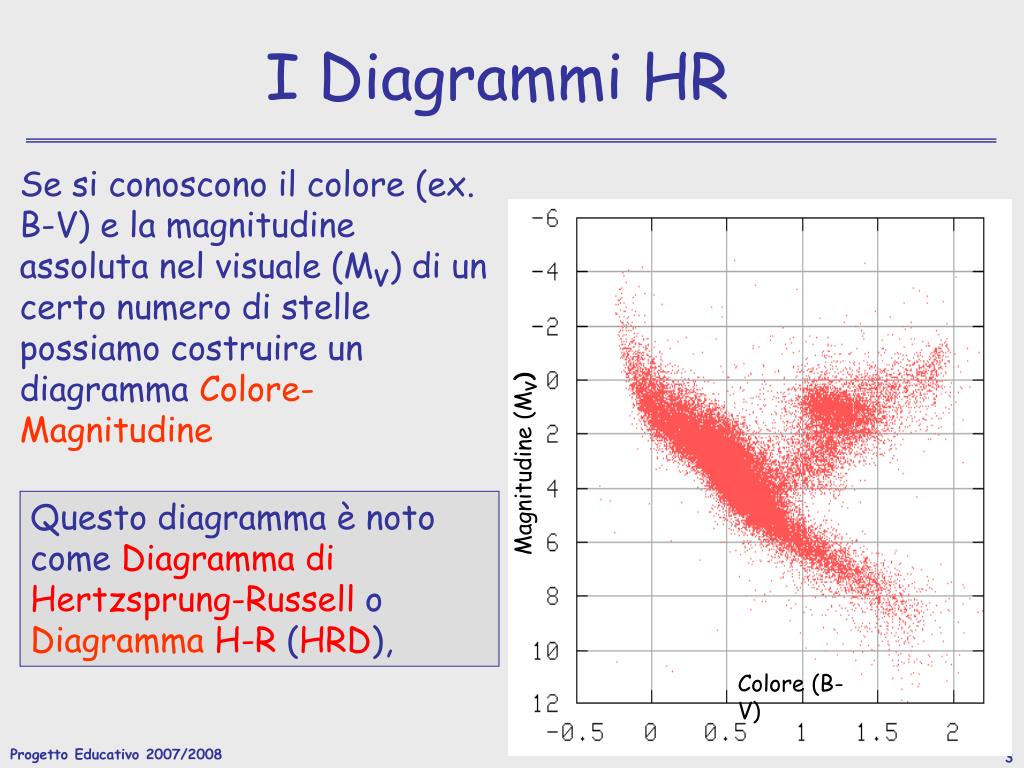 I Diagrammi HR

Se si conoscono il colore (ex. B-V) e la magnitudine assoluta nel visuale ($M_V$) di un certo numero di stelle possiamo costruire un diagramma Colore-Magnitudine

Questo diagramma è noto come Diagramma di Hertzsprung-Russell o Diagramma H-R (HRD),

Magnitudine ($M_V$)

-6
-4
-2
0
2
4
6
8
10
12

-0.5 0 0.5 1 1.5 2

Colore (B-V)

Progetto Educativo 2007/2008

3